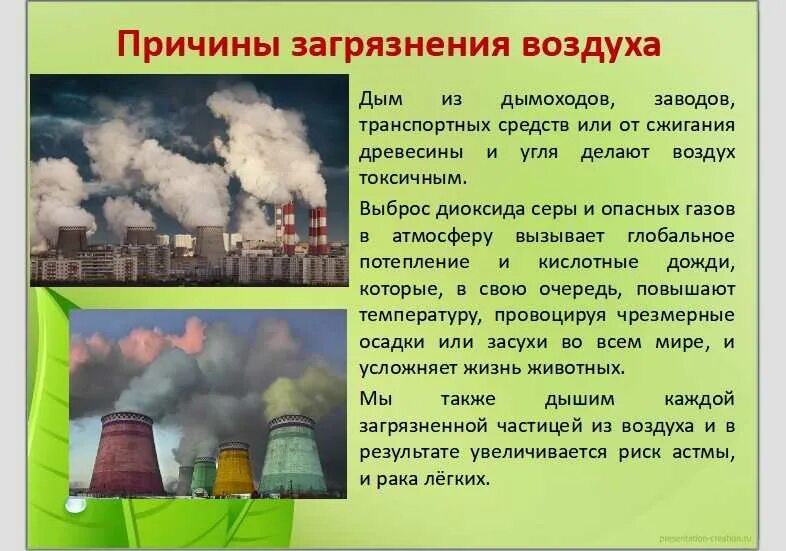 Причины загрязнения воздуха

Дым из дымоходов, заводов, транспортных средств или от сжигания древесины и угля делают воздух токсичным.

Выброс диоксида серы и опасных газов в атмосферу вызывает глобальное потепление и кислотные дожди, которые, в свою очередь, повышают температуру, провоцируя чрезмерные осадки или засухи во всем мире, и усложняет жизнь животных.

Мы также дышим каждой загрязненной частицей из воздуха и в результате увеличивается риск астмы, и рака лёгких.

presentation-creation.ru